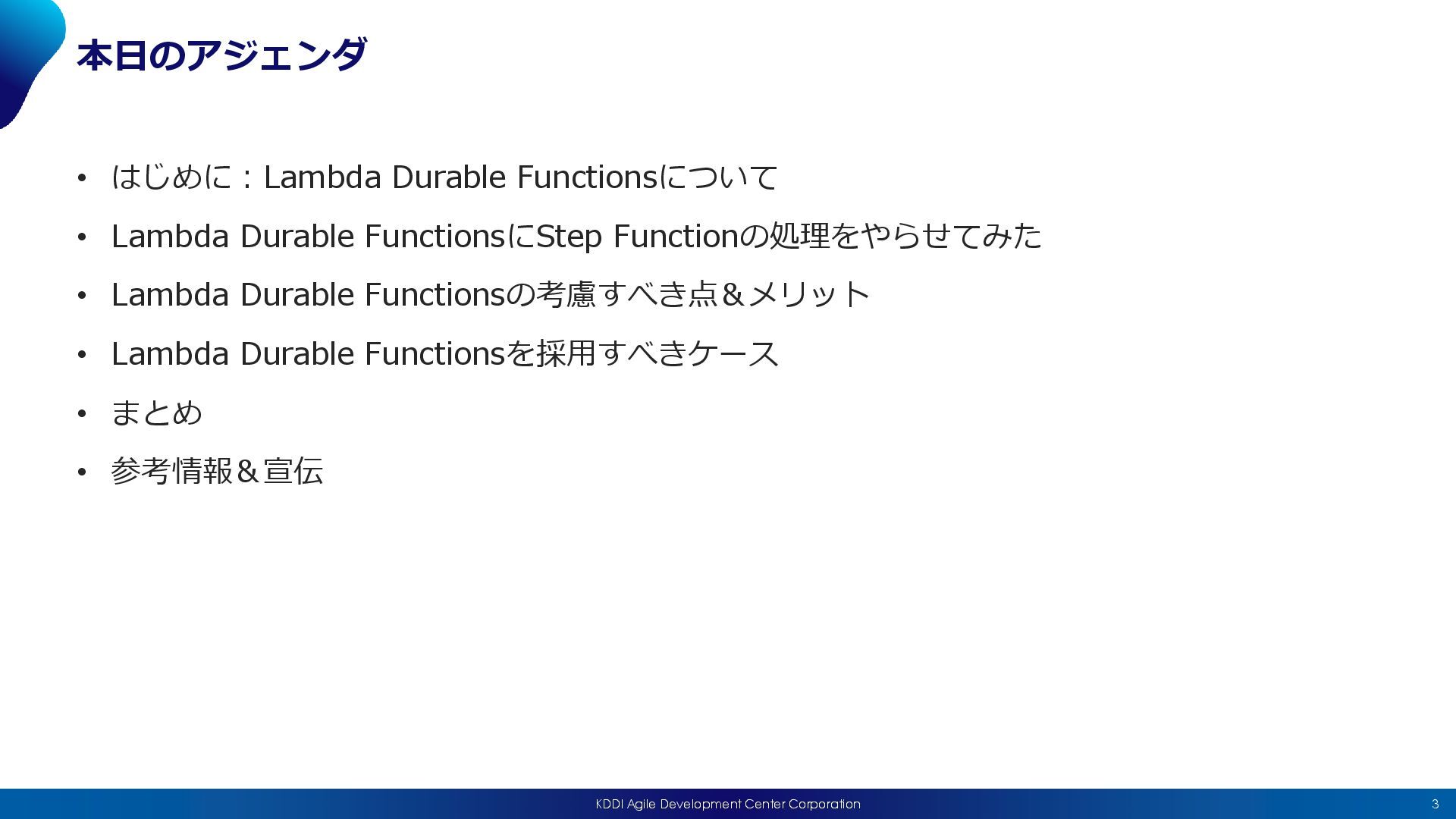 本日のアジェンダ

• はじめに：Lambda Durable Functionsについて
• Lambda Durable FunctionsにStep Functionの処理をやらせてみた
• Lambda Durable Functionsの考慮すべき点＆メリット
• Lambda Durable Functionsを採用すべきケース
• まとめ
• 参考情報＆宣伝

KDDI Agile Development Center Corporation

3